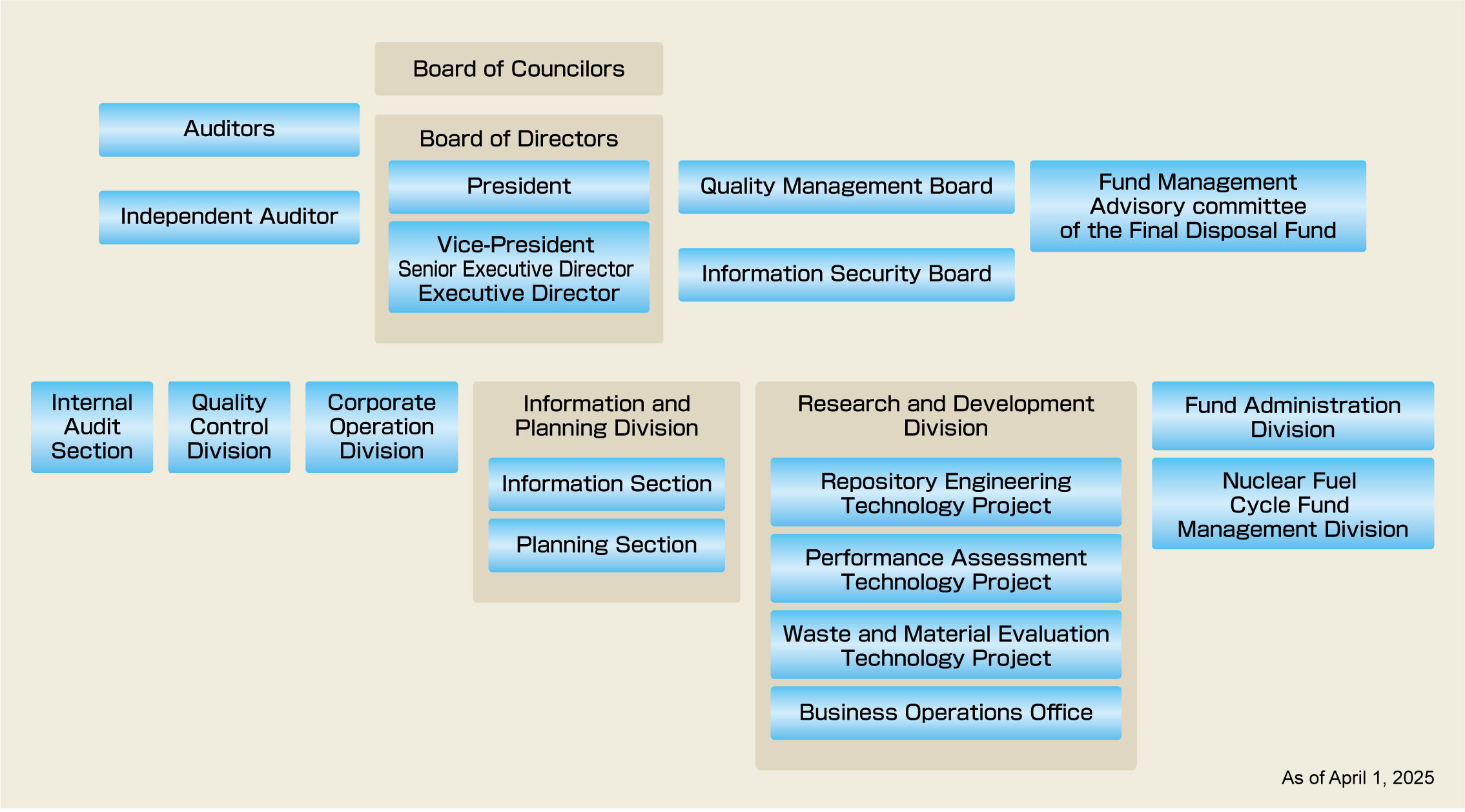 Board of Councilors

Auditors

Independent Auditor

Board of Directors

President

Vice-President
Senior Executive Director
Executive Director

Quality Management Board

Information Security Board

Fund Management Advisory committee of the Final Disposal Fund

Internal Audit Section

Quality Control Division

Corporate Operation Division

Information and Planning Division

Information Section

Planning Section

Research and Development Division

Repository Engineering Technology Project

Performance Assessment Technology Project

Waste and Material Evaluation Technology Project

Business Operations Office

Fund Administration Division

Nuclear Fuel Cycle Fund Management Division

As of April 1, 2025